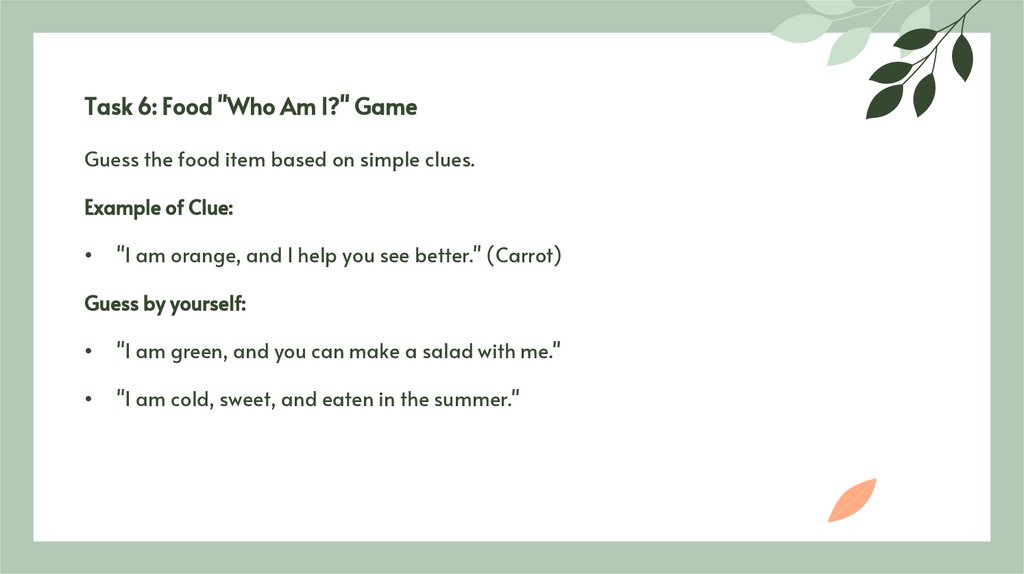 Task 6: Food "Who Am I?" Game

Guess the food item based on simple clues.

Example of Clue:

• "I am orange, and I help you see better." (Carrot)

Guess by yourself:

• "I am green, and you can make a salad with me."

• "I am cold, sweet, and eaten in the summer."